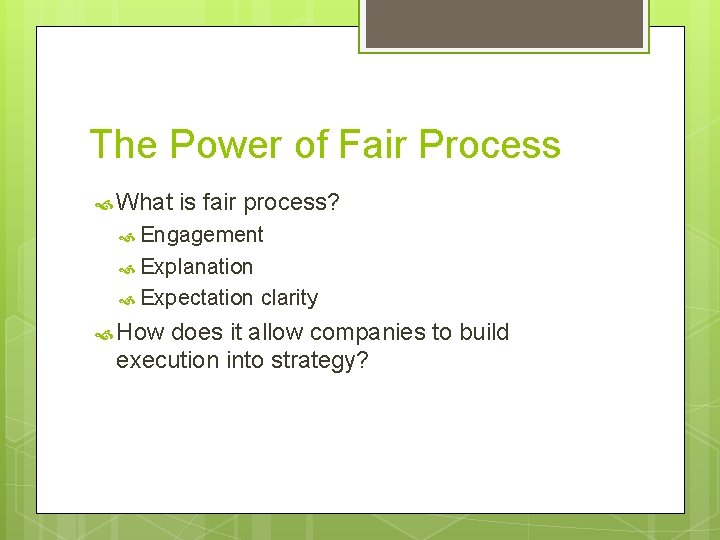 The Power of Fair Process

What is fair process?

Engagement

Explanation

Expectation clarity

How does it allow companies to build execution into strategy?